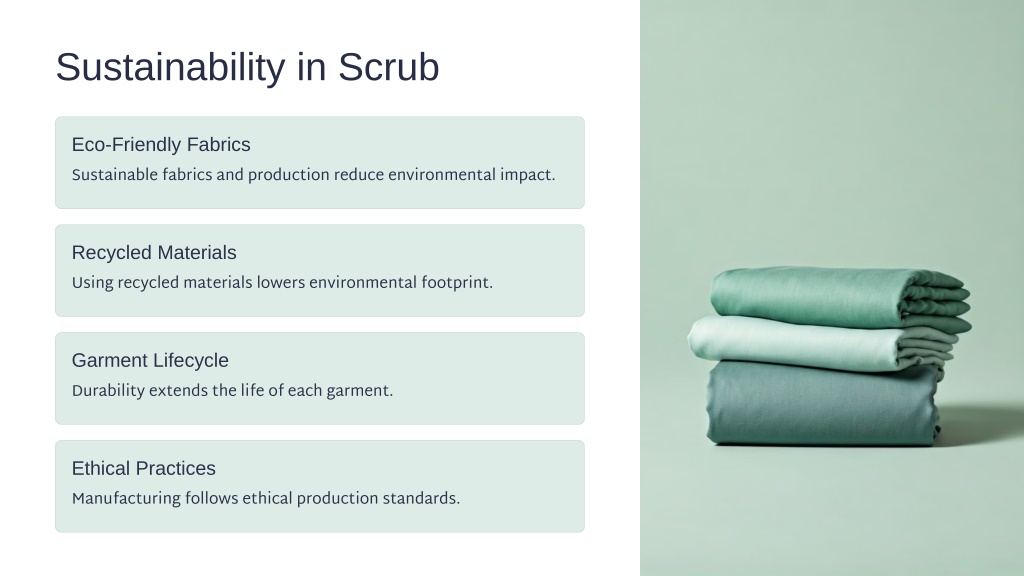 Sustainability in Scrub

Eco-Friendly Fabrics

Sustainable fabrics and production reduce environmental impact.

Recycled Materials

Using recycled materials lowers environmental footprint.

Garment Lifecycle

Durability extends the life of each garment.

Ethical Practices

Manufacturing follows ethical production standards.